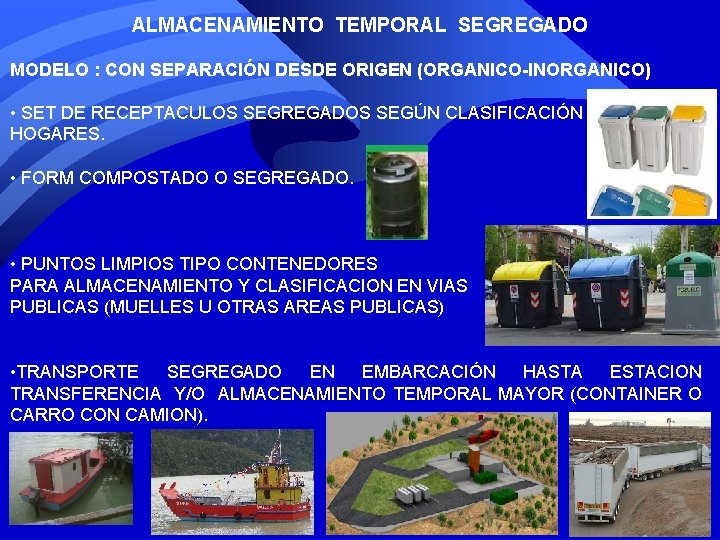 ALMACENAMIENTO TEMPORAL SEGREGADO

MODELO : CON SEPARACIÓN DESDE ORIGEN (ORGANICO-INORGANICO)

• SET DE RECEPTACULOS SEGREGADOS SEGÚN CLASIFICACIÓN HOGARES.

• FORM COMPOSTADO O SEGREGADO.

• PUNTOS LIMPIOS TIPO CONTENEDORES PARA ALMACENAMIENTO Y CLASIFICACION EN VIAS PUBLICAS (MUELLES U OTRAS AREAS PUBLICAS)

•TRANSPORTE SEGREGADO EN EMBARCACIÓN HASTA ESTACION TRANSFERENCIA Y/O ALMACENAMIENTO TEMPORAL MAYOR (CONTAINER O CARRO CON CAMION).